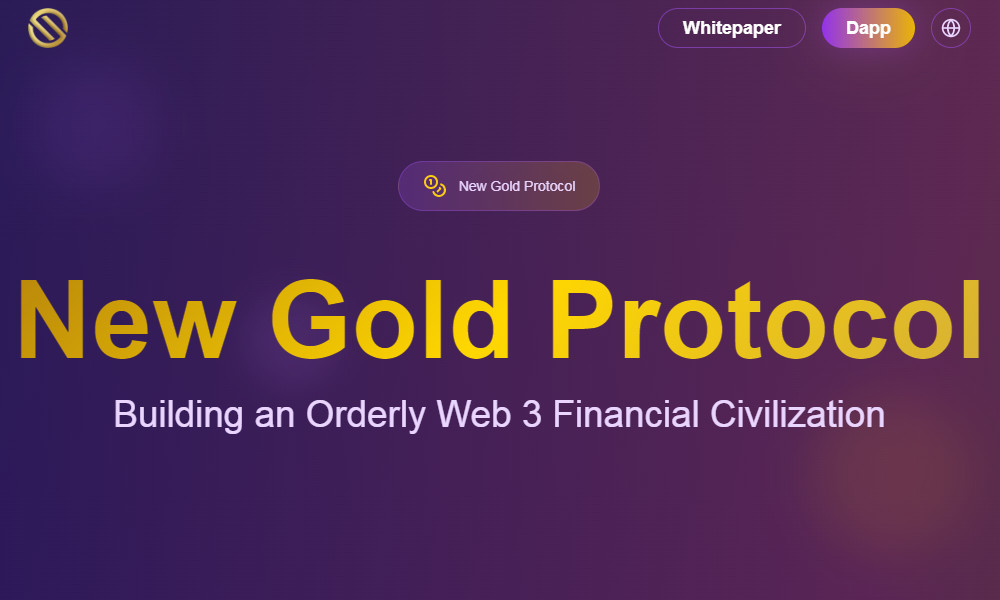 Whitepaper Dapp

New Gold Protocol

New Gold Protocol

Building an Orderly Web 3 Financial Civilization